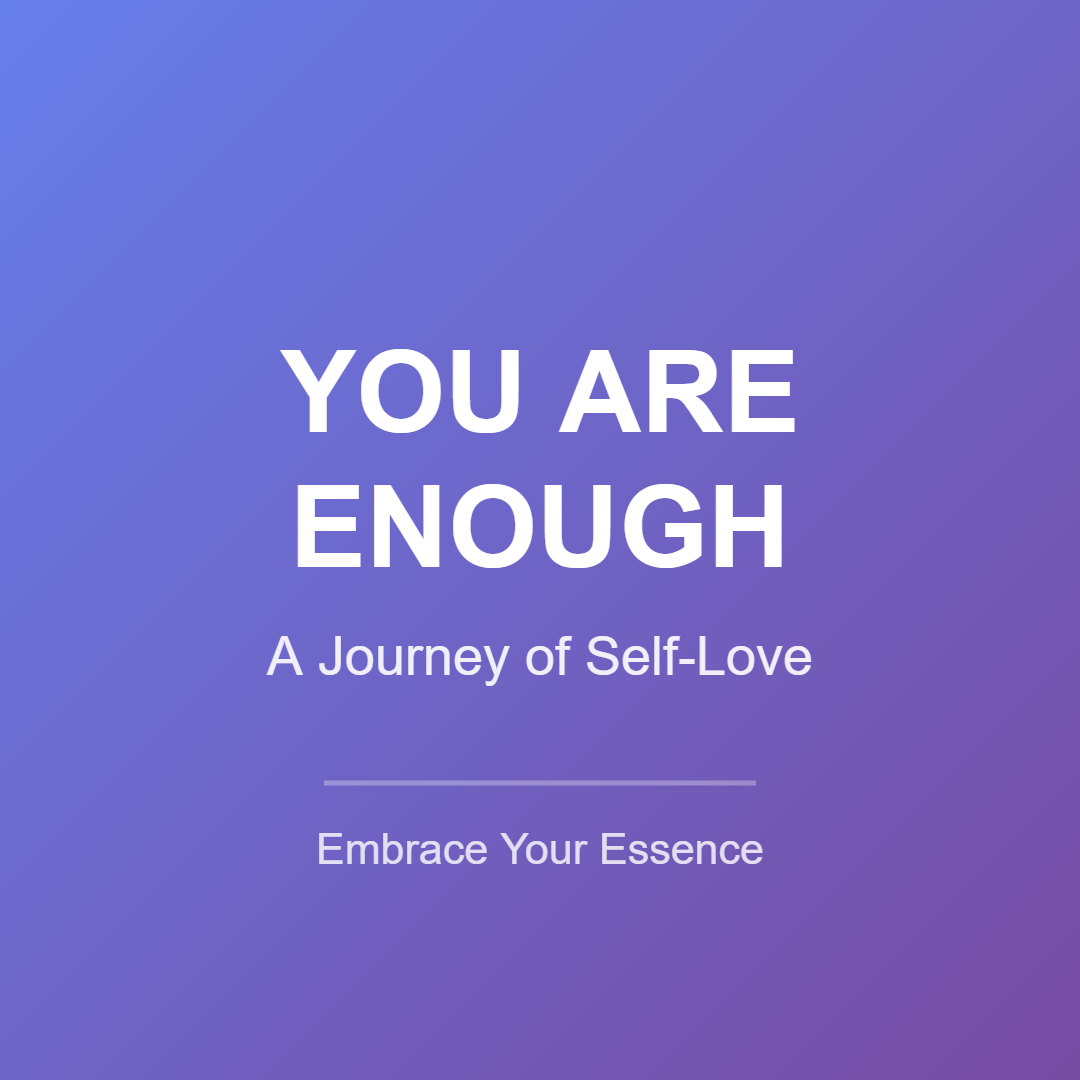 YOU ARE ENOUGH

A Journey of Self-Love

Embrace Your Essence